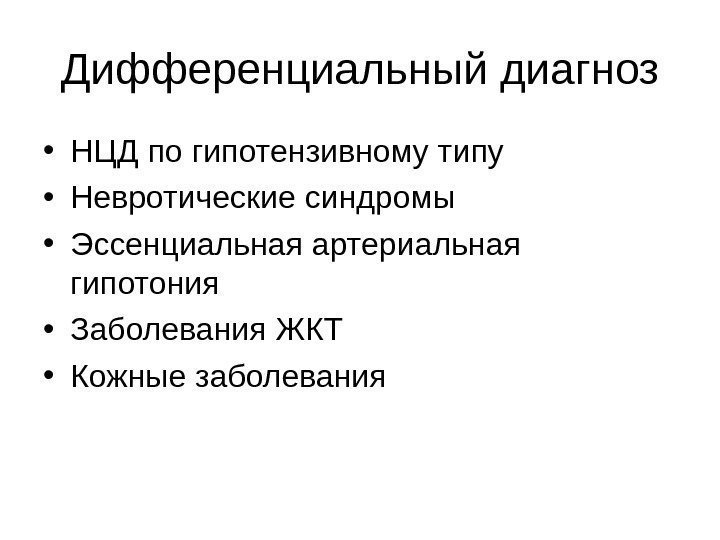 Дифференциальный диагноз

• НЦД по гипотензивному типу
• Невротические синдромы
• Эссенциальная артериальная гипотония
• Заболевания ЖКТ
• Кожные заболевания